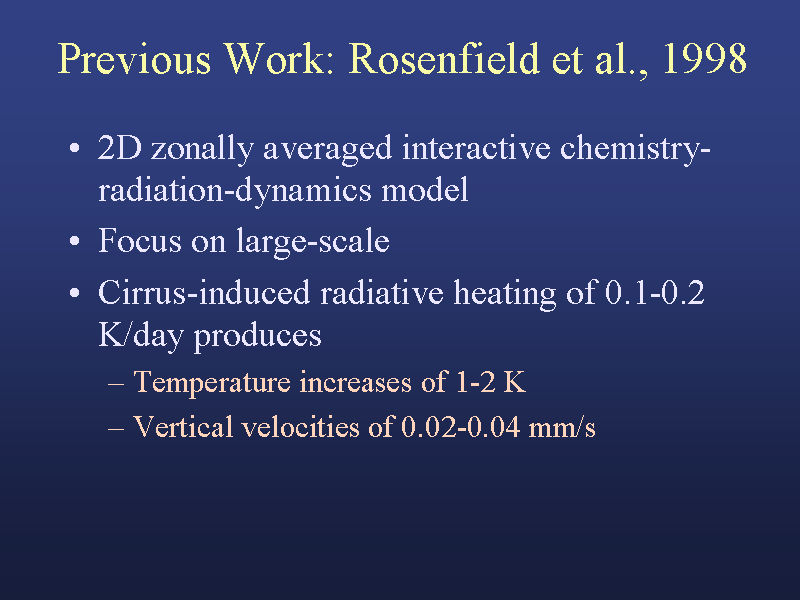 Previous Work: Rosenfield et al., 1998

• 2D zonally averaged interactive chemistry-radiation-dynamics model

• Focus on large-scale

• Cirrus-induced radiative heating of 0.1-0.2 K/day produces

– Temperature increases of 1-2 K

– Vertical velocities of 0.02-0.04 mm/s